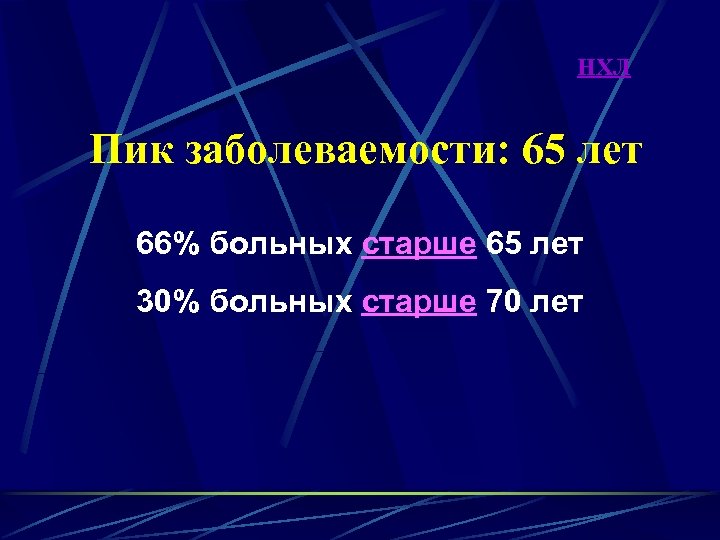 НХЛ

Пик заболеваемости: 65 лет

66% больных старше 65 лет

30% больных старше 70 лет